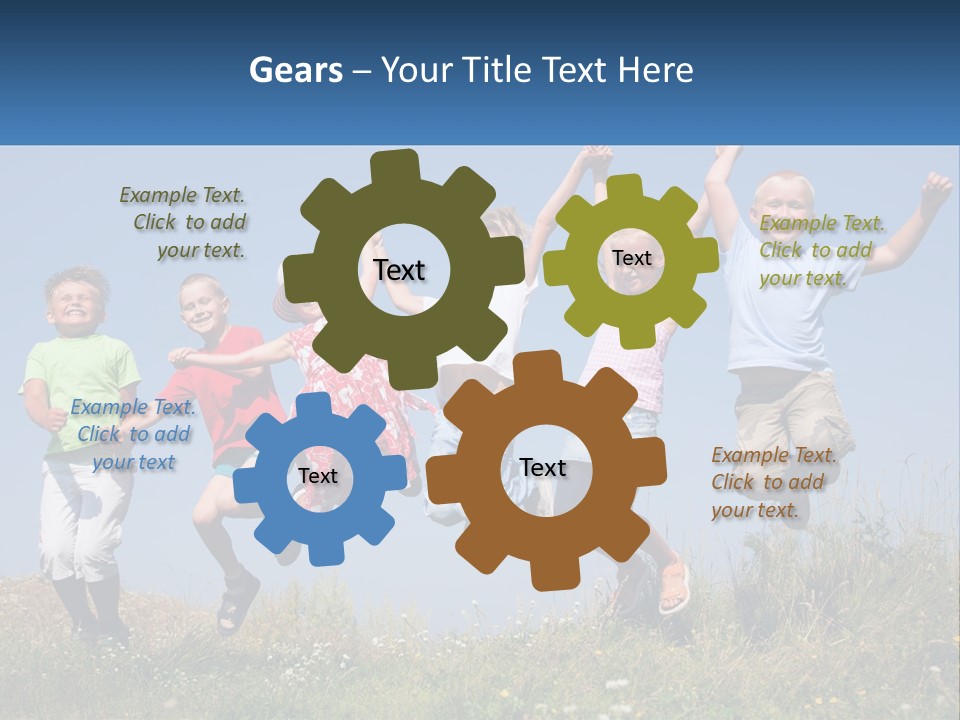 Gears – Your Title Text Here

Example Text. Click to add your text.

Text

Text

Example Text. Click to add your text.

Example Text. Click to add your text

Text

Text

Example Text. Click to add your text.